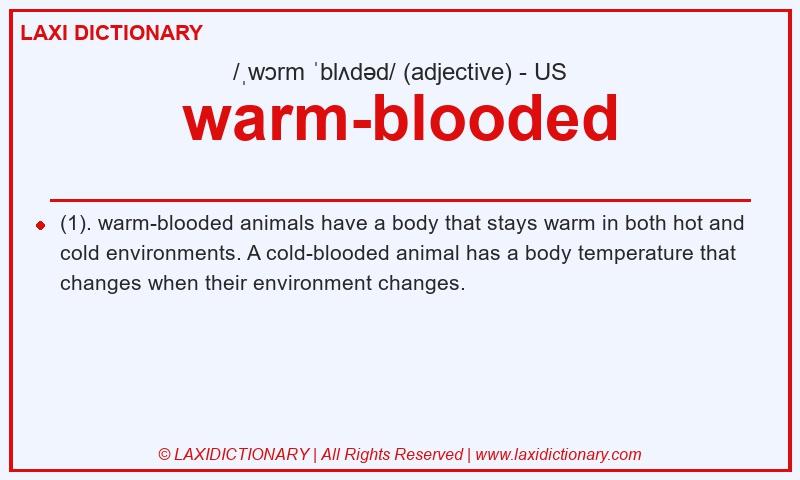 LAXI DICTIONARY

/ˌwɔrm ˈblʌdəd/ (adjective) - US

warm-blooded

(1). warm-blooded animals have a body that stays warm in both hot and cold environments. A cold-blooded animal has a body temperature that changes when their environment changes.

© LAXIDICTIONARY | All Rights Reserved | www.laxidictionary.com